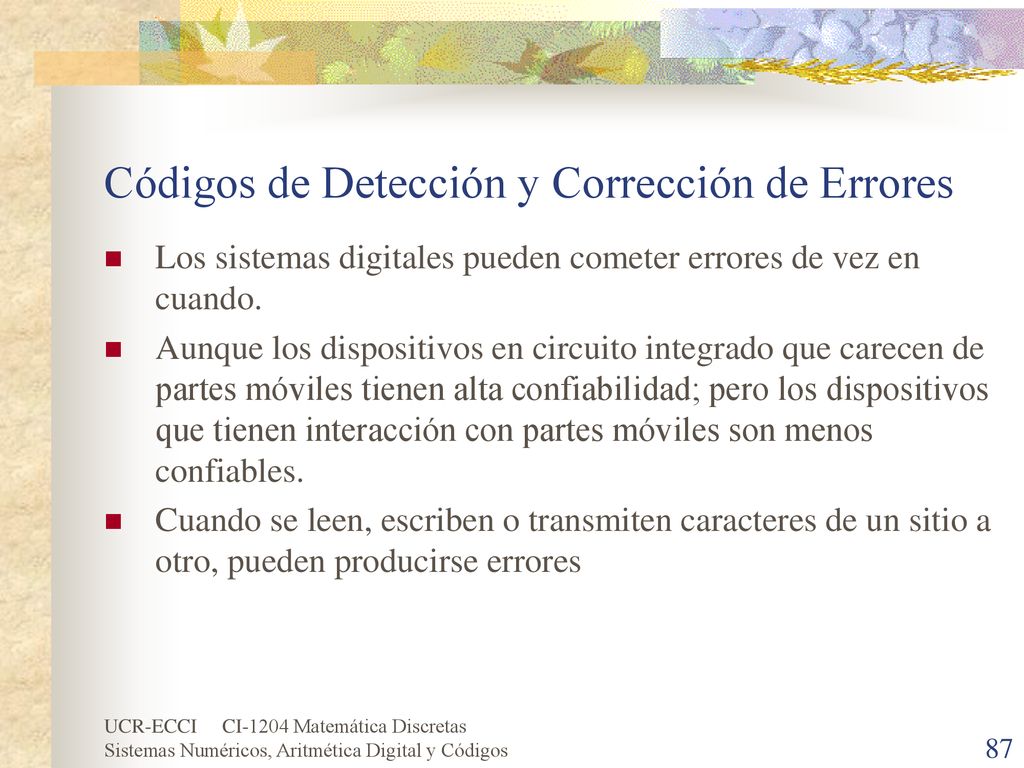 Códigos de Detección y Corrección de Errores

Los sistemas digitales pueden cometer errores de vez en cuando.

Aunque los dispositivos en circuito integrado que carecen de partes móviles tienen alta confiabilidad; pero los dispositivos que tienen interacción con partes móviles son menos confiables.

Cuando se leen, escriben o transmiten caracteres de un sitio a otro, pueden producirse errores

UCR-ECCI CI-1204 Matemática Discretas
Sistemas Numéricos, Aritmética Digital y Códigos

87